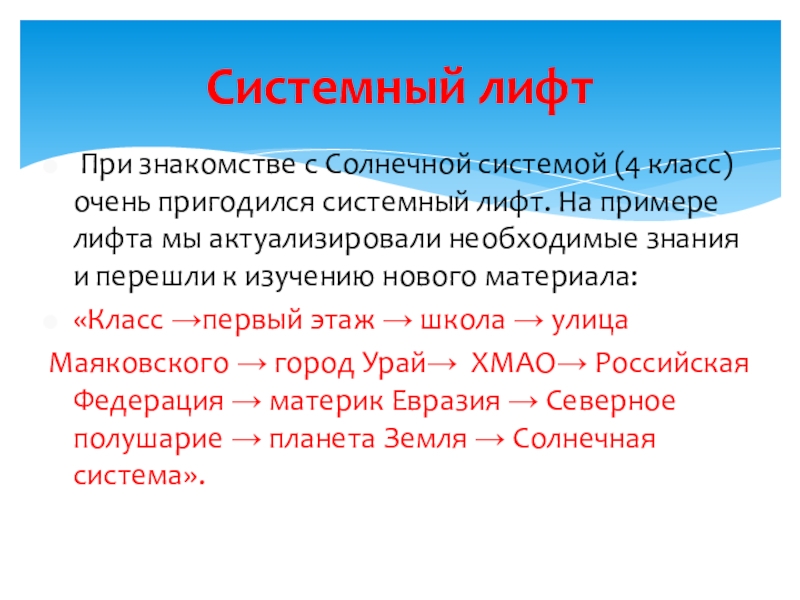 Системный лифт

При знакомстве с Солнечной системой (4 класс) очень пригодился системный лифт. На примере лифта мы актуализировали необходимые знания и перешли к изучению нового материала:

«Класс →первый этаж → школа → улица Маяковского → город Урай→ ХМАО→ Российская Федерация → материк Евразия → Северное полушарие → планета Земля → Солнечная система».